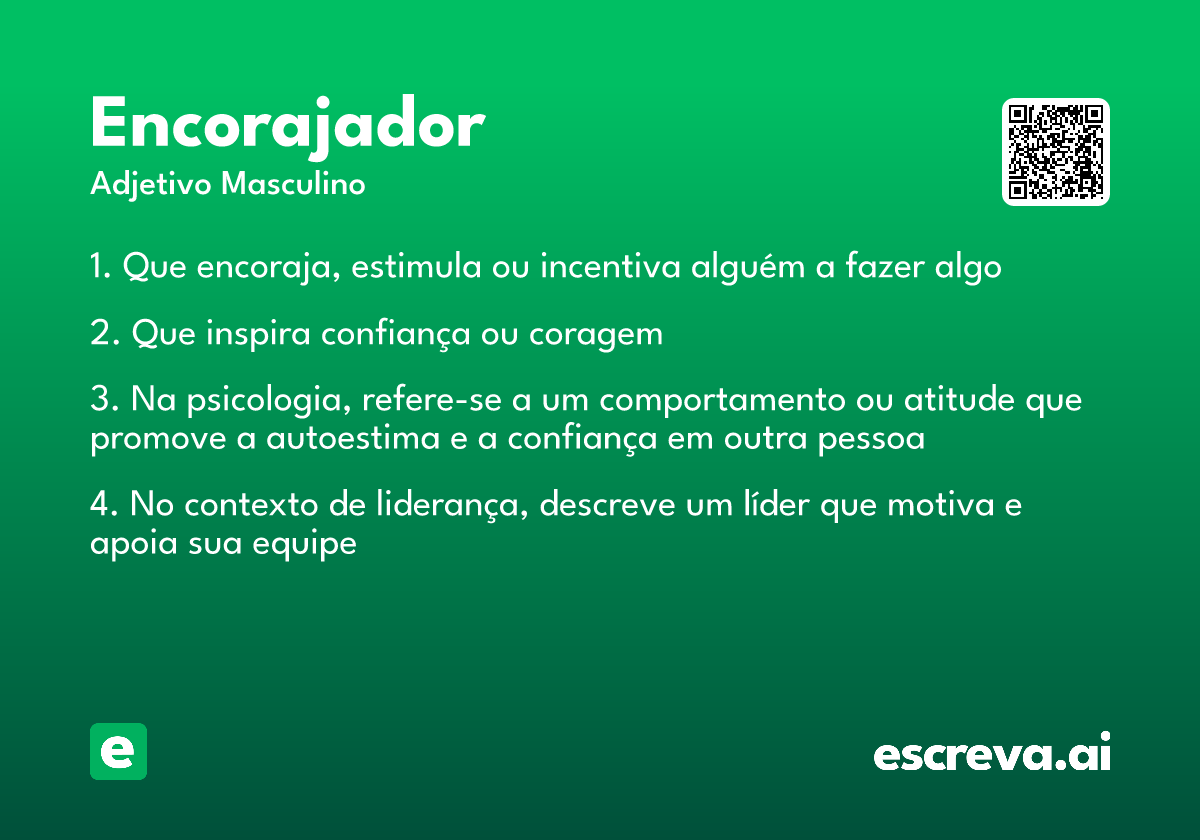 Encorajador
Adjetivo Masculino

1. Que encoraja, estimula ou incentiva alguém a fazer algo

2. Que inspira confiança ou coragem

3. Na psicologia, refere-se a um comportamento ou atitude que promove a autoestima e a confiança em outra pessoa

4. No contexto de liderança, descreve um líder que motiva e apoia sua equipe

e

escreva.ai